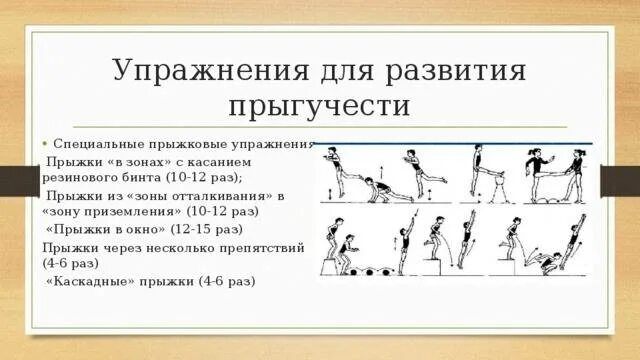 Упражнения для развития прыгучести

• Специальные прыжковые упражнения

Прыжки «в зонах» с касанием резинового бинта (10-12 раз);

Прыжки из «зоны отталкивания» в «зону приземления» (10-12 раз)

«Прыжки в окно» (12-15 раз)

Прыжки через несколько препятствий (4-6 раз)

«Каскадные» прыжки (4-6 раз)